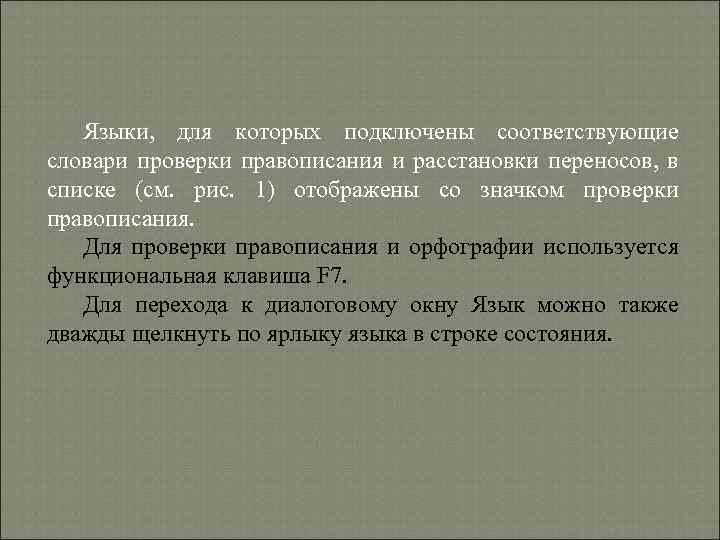 Языки, для которых подключены соответствующие словари проверки правописания и расстановки переносов, в списке (см. рис. 1) отображены со значком проверки правописания.

Для проверки правописания и орфографии используется функциональная клавиша F7.

Для перехода к диалоговому окну Язык можно также дважды щелкнуть по ярлыку языка в строке состояния.